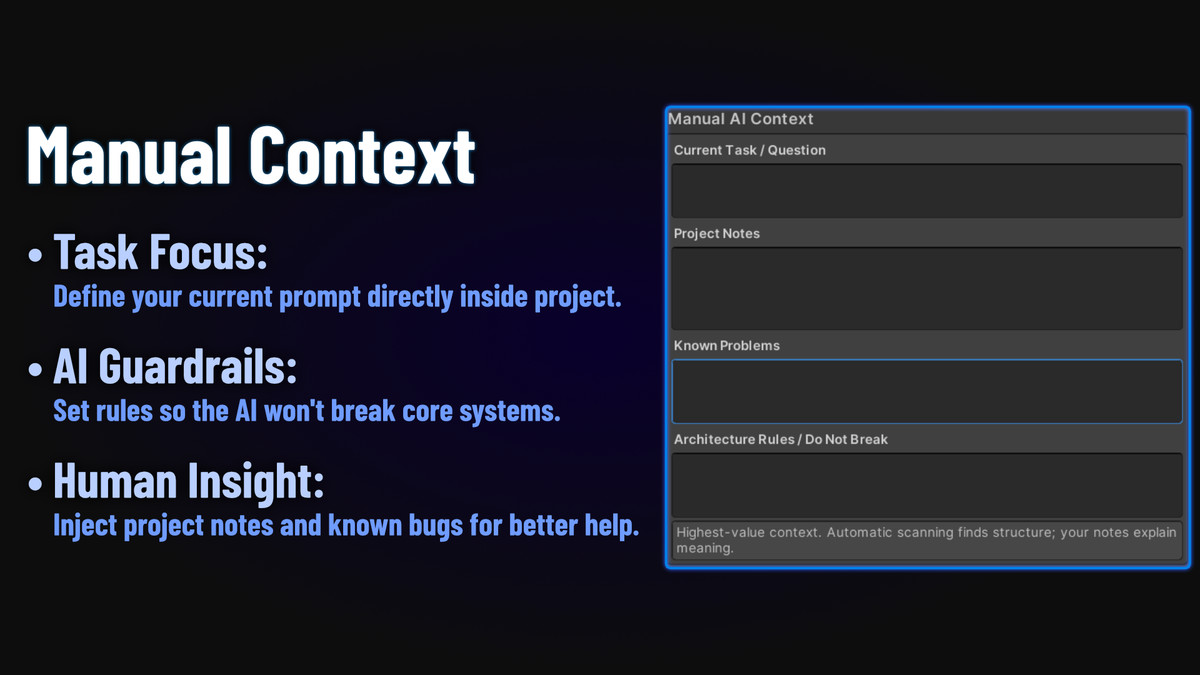 Manual Context

• Task Focus:
Define your current prompt directly inside project.

• AI Guardrails:
Set rules so the AI won't break core systems.

• Human Insight:
Inject project notes and known bugs for better help.

Manual AI Context

Current Task / Question

Project Notes

Known Problems

Architecture Rules / Do Not Break

Highest-value context. Automatic scanning finds structure; your notes explain meaning.